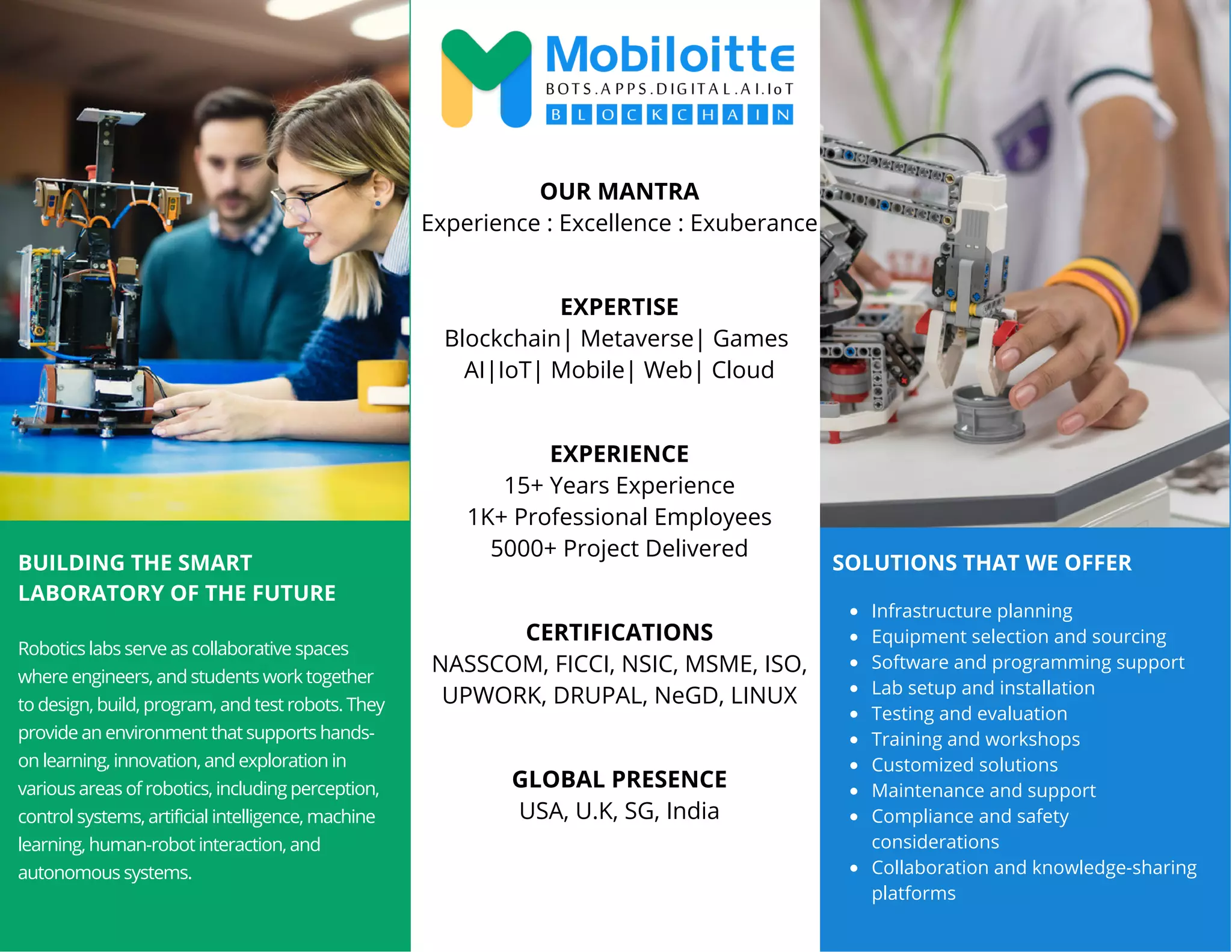 BUILDING THE SMART LABORATORY OF THE FUTURE

Robotics labs serve as collaborative spaces where engineers, and students work together to design, build, program, and test robots. They provide an environment that supports hands-on learning, innovation, and exploration in various areas of robotics, including perception, control systems, artificial intelligence, machine learning, human-robot interaction, and autonomous systems.

Mobiloitte
BOTS.APPS.DIGITAL.AI.IoT
BLOCKCHAIN

OUR MANTRA
Experience : Excellence : Exuberance

EXPERTISE
Blockchain| Metaverse| Games
AI|IoT| Mobile| Web| Cloud

EXPERIENCE
15+ Years Experience
1K+ Professional Employees
5000+ Project Delivered

CERTIFICATIONS
NASSCOM, FICCI, NSIC, MSME, ISO, UPWORK, DRUPAL, NeGD, LINUX

GLOBAL PRESENCE
USA, U.K, SG, India

SOLUTIONS THAT WE OFFER

- Infrastructure planning
- Equipment selection and sourcing
- Software and programming support
- Lab setup and installation
- Testing and evaluation
- Training and workshops
- Customized solutions
- Maintenance and support
- Compliance and safety considerations
- Collaboration and knowledge-sharing platforms